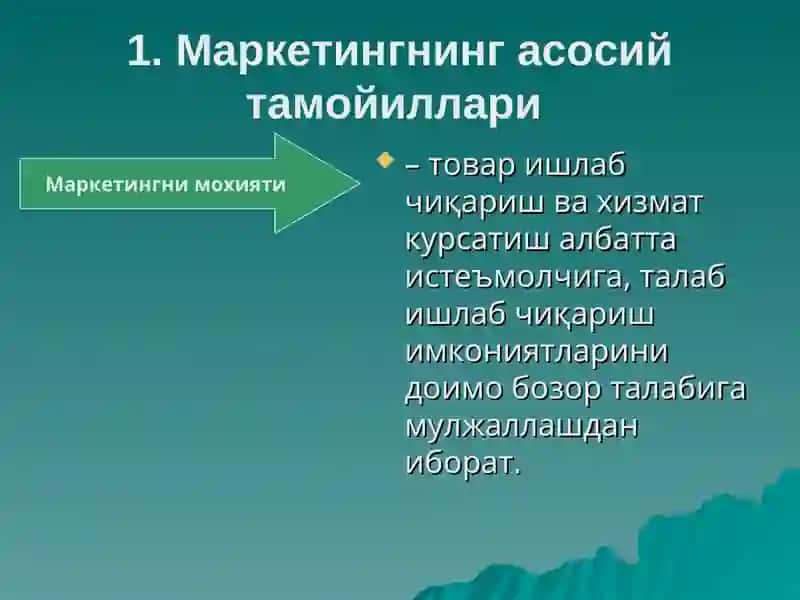 1. Маркетингнинг асосий тамойиллари

Маркетингни мохияти

– товар ишлаб чиқариш ва хизмат курсатиш албатта истеъмолчига, талаб ишлаб чиқариш имкониятларини доимо бозор талабига мулжаллашдан иборат.